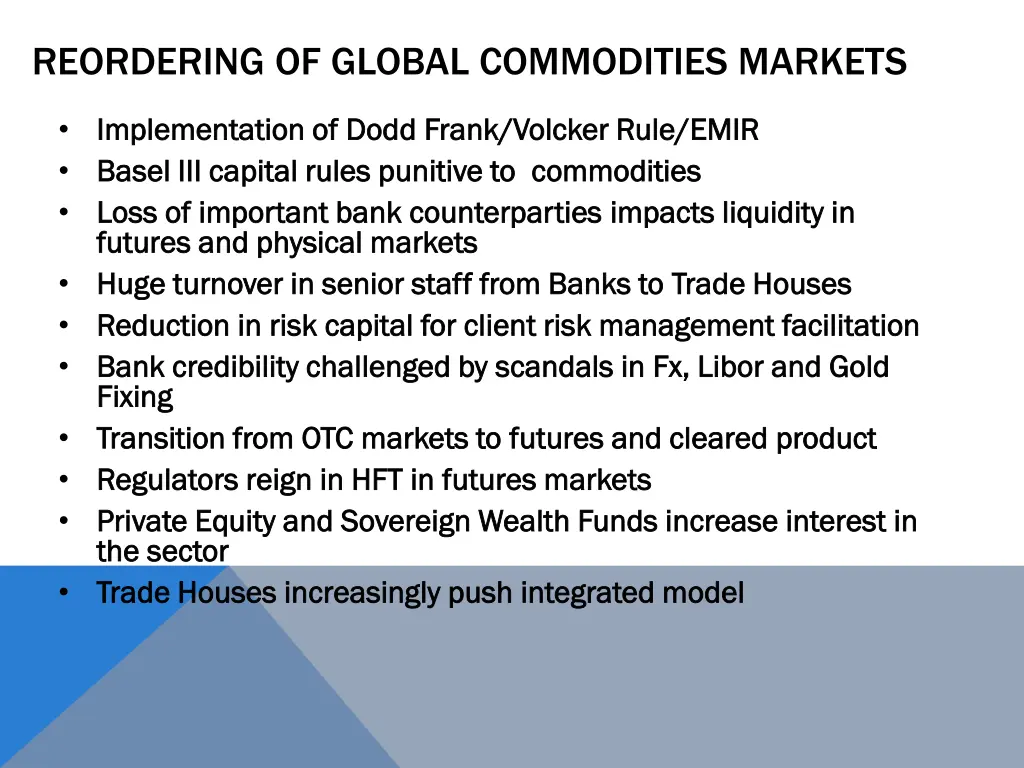 REORDERING OF GLOBAL COMMODITIES MARKETS

• Implementation of Dodd Frank/Volcker Rule/EMIR
• Basel III capital rules punitive to commodities
• Loss of important bank counterparties impacts liquidity in futures and physical markets
• Huge turnover in senior staff from Banks to Trade Houses
• Reduction in risk capital for client risk management facilitation
• Bank credibility challenged by scandals in Fx, Libor and Gold Fixing
• Transition from OTC markets to futures and cleared product
• Regulators reign in HFT in futures markets
• Private Equity and Sovereign Wealth Funds increase interest in the sector
• Trade Houses increasingly push integrated model